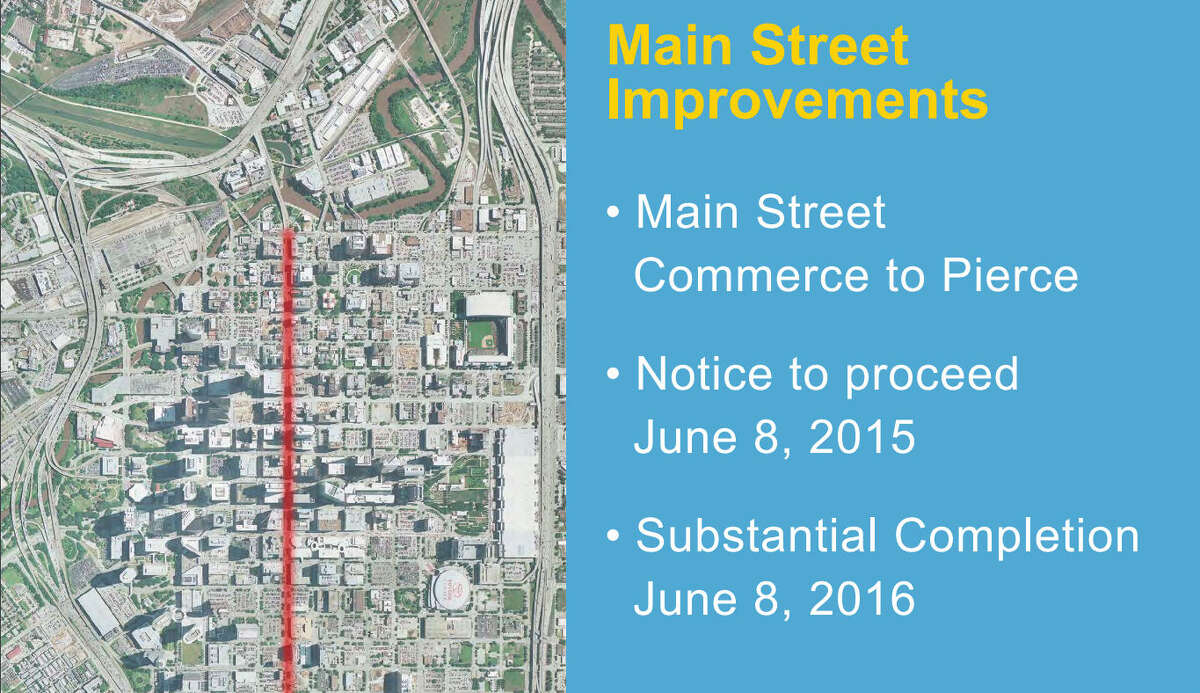 Main Street Improvements

• Main Street
Commerce to Pierce

• Notice to proceed
June 8, 2015

• Substantial Completion
June 8, 2016